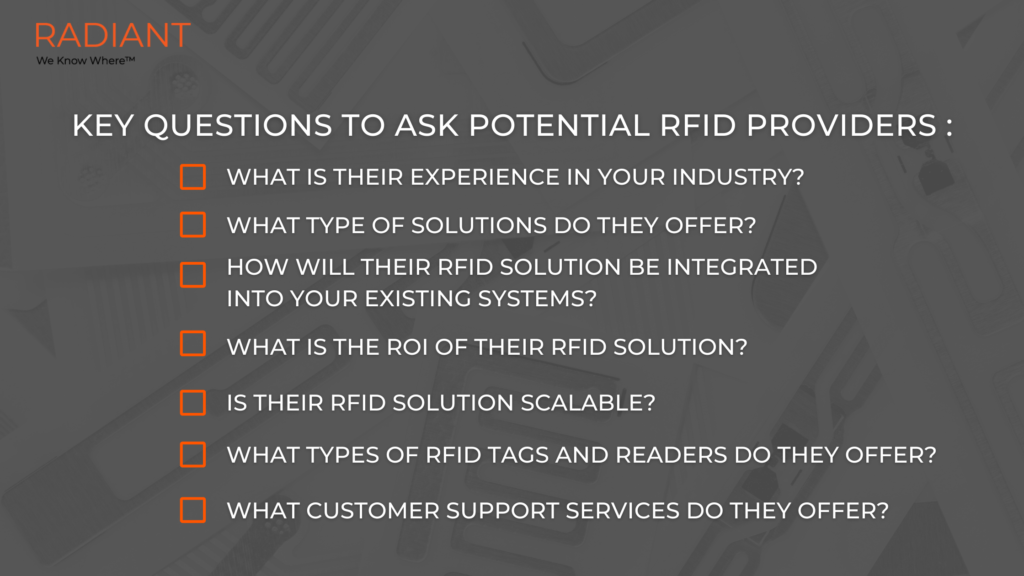 RADIANT
We Know Where™

KEY QUESTIONS TO ASK POTENTIAL RFID PROVIDERS :

WHAT IS THEIR EXPERIENCE IN YOUR INDUSTRY?

WHAT TYPE OF SOLUTIONS DO THEY OFFER?

HOW WILL THEIR RFID SOLUTION BE INTEGRATED INTO YOUR EXISTING SYSTEMS?

WHAT IS THE ROI OF THEIR RFID SOLUTION?

IS THEIR RFID SOLUTION SCALABLE?

WHAT TYPES OF RFID TAGS AND READERS DO THEY OFFER?

WHAT CUSTOMER SUPPORT SERVICES DO THEY OFFER?